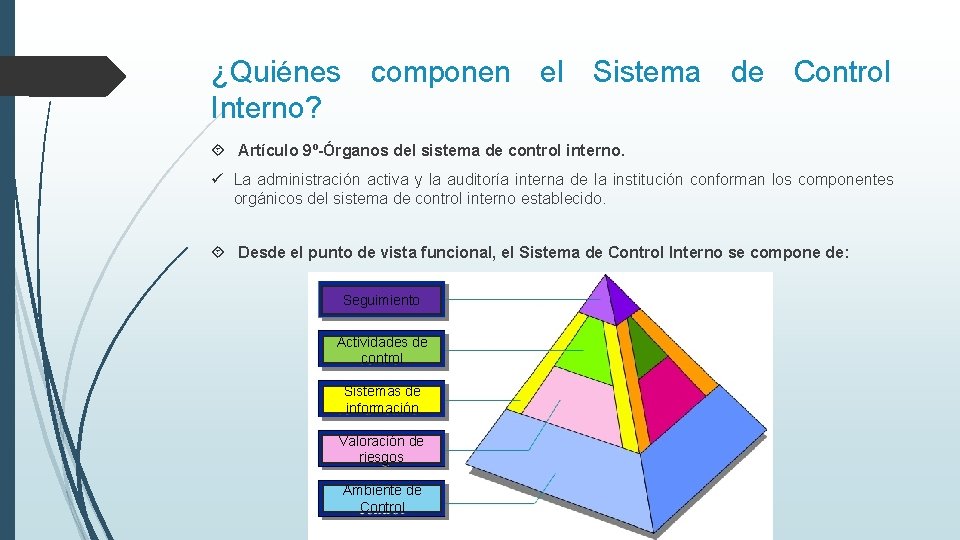 ¿Quiénes componen el Sistema de Control Interno?

Artículo 9º-Órganos del sistema de control interno.

✓ La administración activa y la auditoría interna de la institución conforman los componentes orgánicos del sistema de control interno establecido.

Desde el punto de vista funcional, el Sistema de Control Interno se compone de:

Seguimiento

Actividades de control

Sistemas de información

Valoración de riesgos

Ambiente de Control